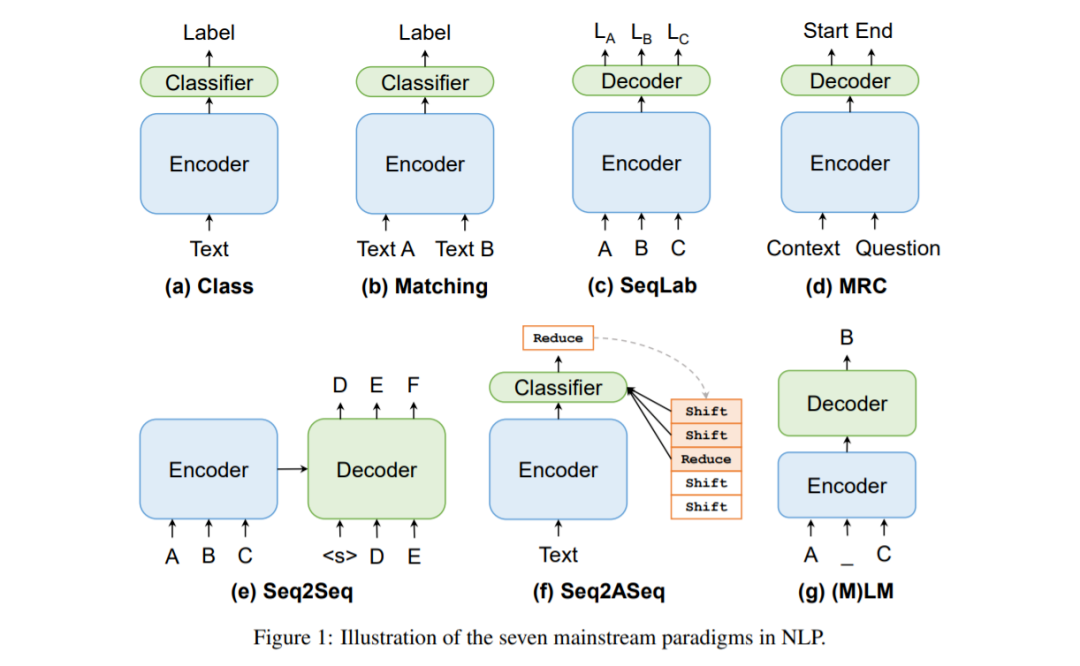 Label
Classifier
Encoder
Text
(a) Class

Label
Classifier
Encoder
Text A Text B
(b) Matching

$L_A$ $L_B$ $L_C$
Decoder
Encoder
A B C
(c) SeqLab

Start End
Decoder
Encoder
Context Question
(d) MRC

D E F
Encoder
Decoder
A B C
<s> D E
(e) Seq2Seq

Reduce
Classifier
Encoder
Shift
Shift
Reduce
Shift
Shift
Text
(f) Seq2ASeq

B
Decoder
Encoder
A _ C
(g) (M)LM

Figure 1: Illustration of the seven mainstream paradigms in NLP.